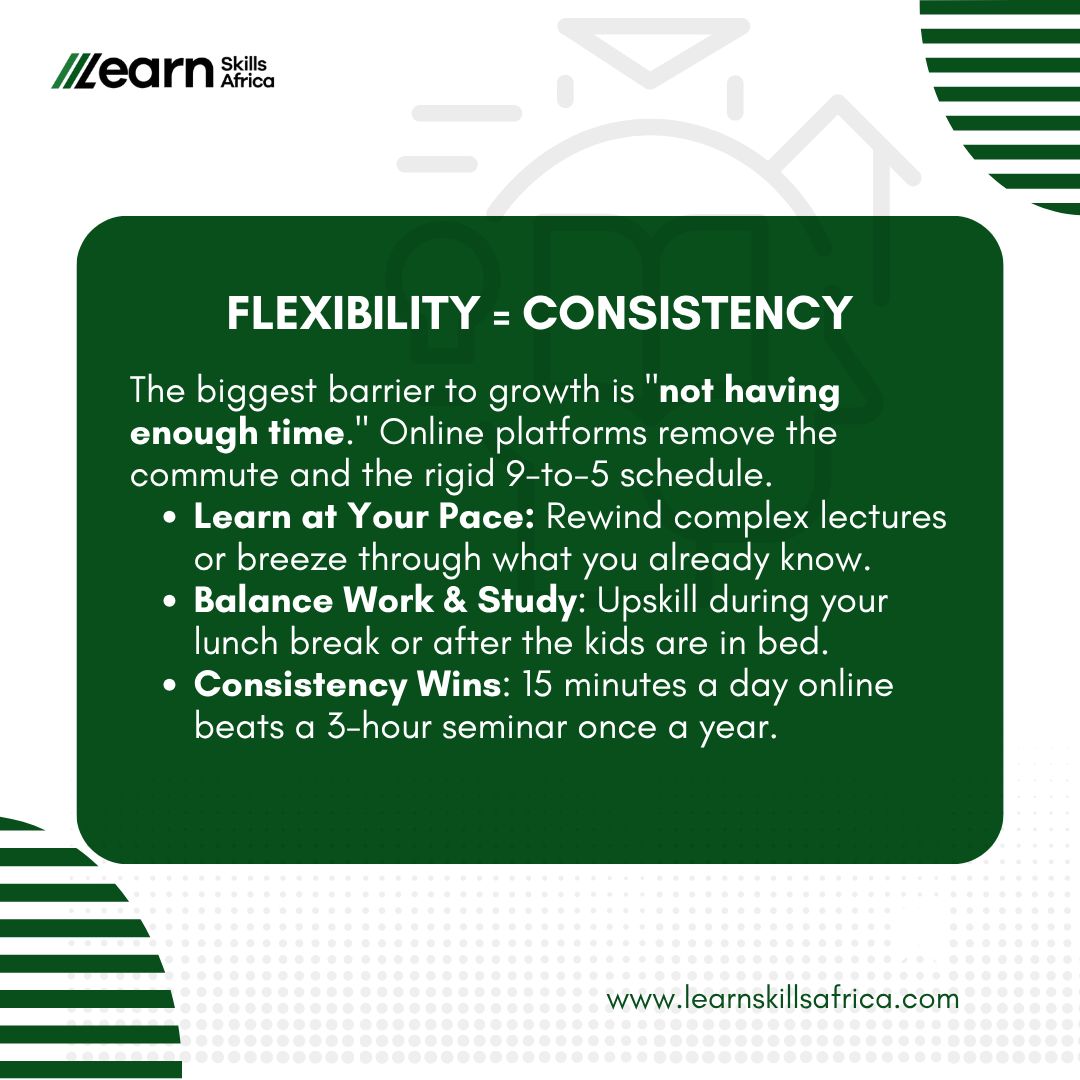 Learn Skills Africa

FLEXIBILITY = CONSISTENCY

The biggest barrier to growth is "not having enough time." Online platforms remove the commute and the rigid 9-to-5 schedule.

- Learn at Your Pace: Rewind complex lectures or breeze through what you already know.
- Balance Work & Study: Upskill during your lunch break or after the kids are in bed.
- Consistency Wins: 15 minutes a day online beats a 3-hour seminar once a year.

www.learnskillsafrica.com